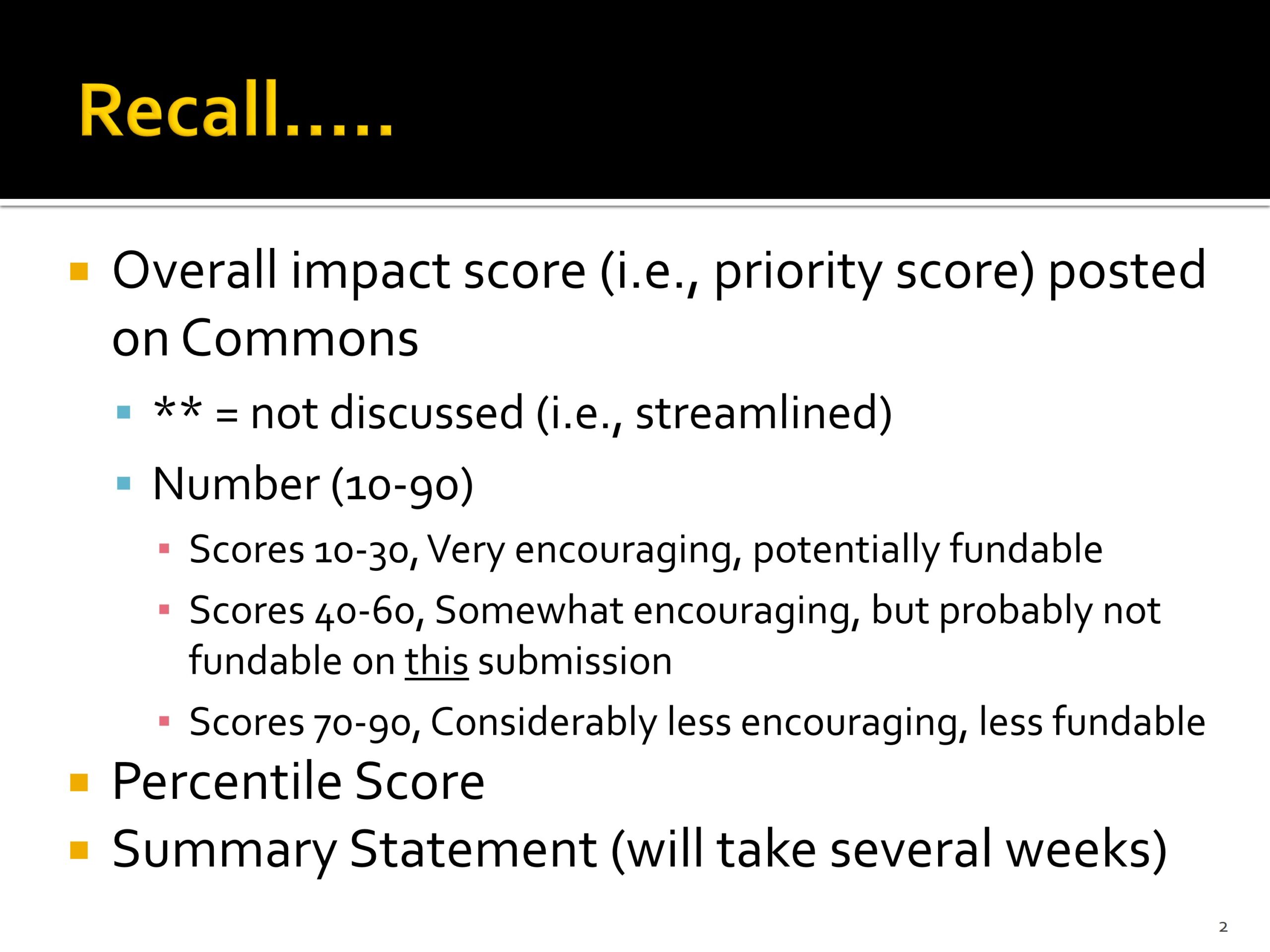 Recall.....

- Overall impact score (i.e., priority score) posted on Commons
  - ** = not discussed (i.e., streamlined)
  - Number (10-90)
    - Scores 10-30, Very encouraging, potentially fundable
    - Scores 40-60, Somewhat encouraging, but probably not fundable on this submission
    - Scores 70-90, Considerably less encouraging, less fundable
- Percentile Score
- Summary Statement (will take several weeks)

2